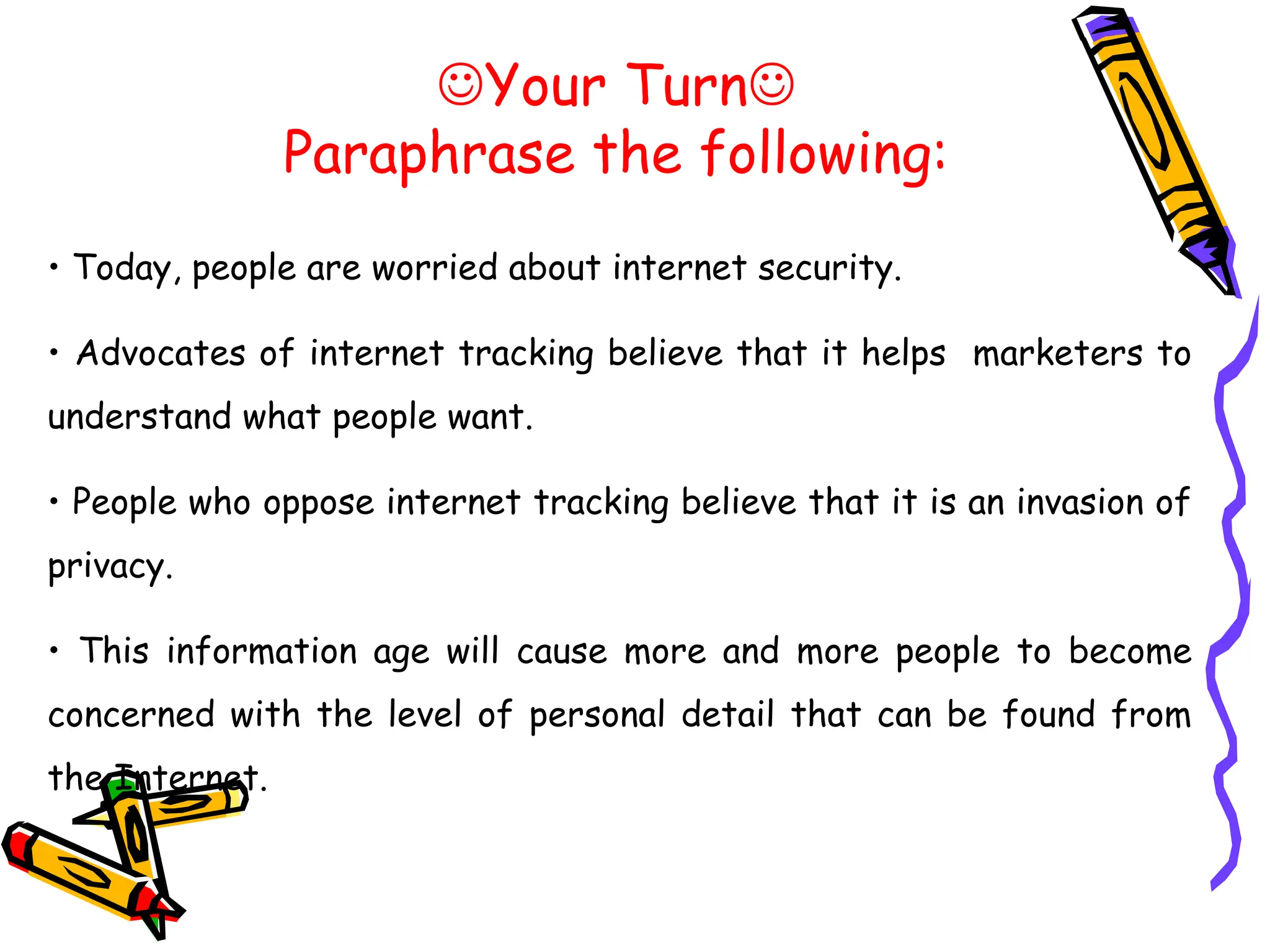 ☺Your Turn☺
Paraphrase the following:

• Today, people are worried about internet security.

• Advocates of internet tracking believe that it helps marketers to understand what people want.

• People who oppose internet tracking believe that it is an invasion of privacy.

• This information age will cause more and more people to become concerned with the level of personal detail that can be found from the Internet.